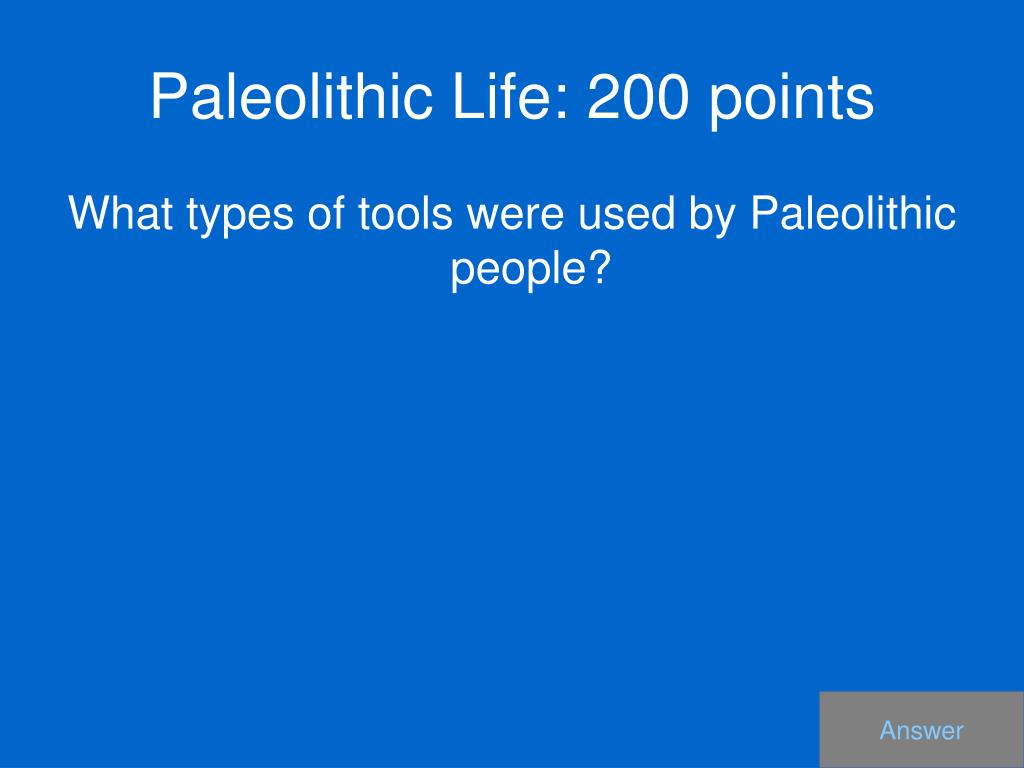 Paleolithic Life: 200 points

What types of tools were used by Paleolithic people?

Answer